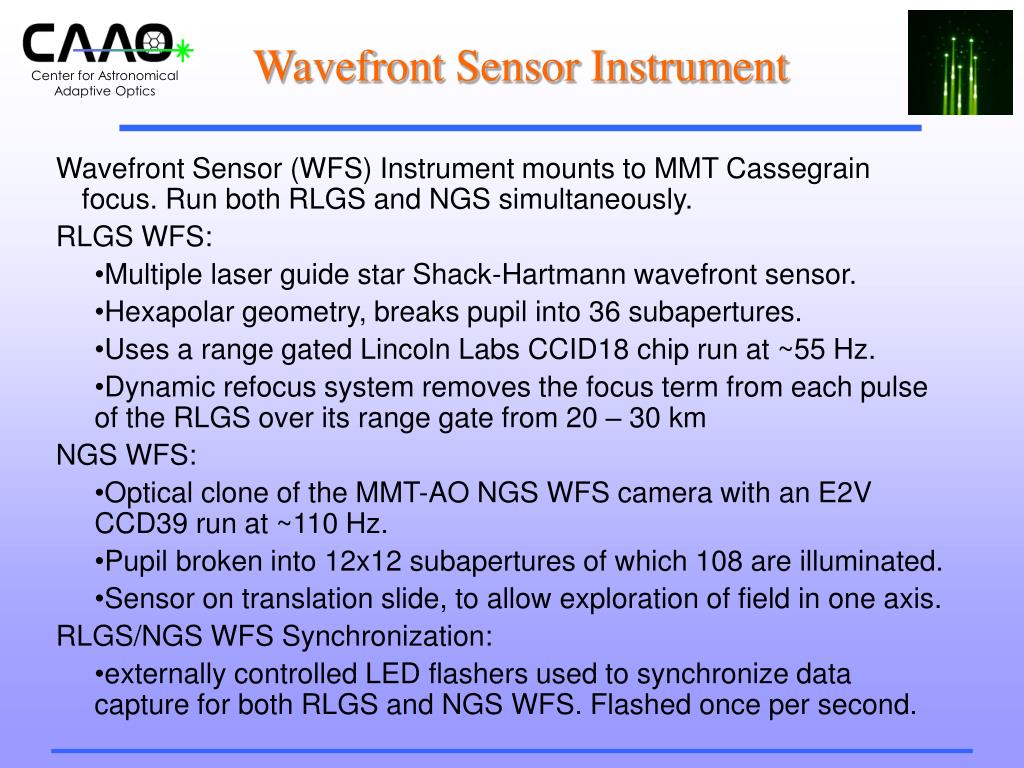 CAAO
Center for Astronomical Adaptive Optics

Wavefront Sensor Instrument

Wavefront Sensor (WFS) Instrument mounts to MMT Cassegrain focus. Run both RLGS and NGS simultaneously.

RLGS WFS:

•Multiple laser guide star Shack-Hartmann wavefront sensor.

•Hexapolar geometry, breaks pupil into 36 subapertures.

•Uses a range gated Lincoln Labs CCID18 chip run at ~55 Hz.

•Dynamic refocus system removes the focus term from each pulse of the RLGS over its range gate from 20 – 30 km

NGS WFS:

•Optical clone of the MMT-AO NGS WFS camera with an E2V CCD39 run at ~110 Hz.

•Pupil broken into 12x12 subapertures of which 108 are illuminated.

•Sensor on translation slide, to allow exploration of field in one axis.

RLGS/NGS WFS Synchronization:

•externally controlled LED flashers used to synchronize data capture for both RLGS and NGS WFS. Flashed once per second.